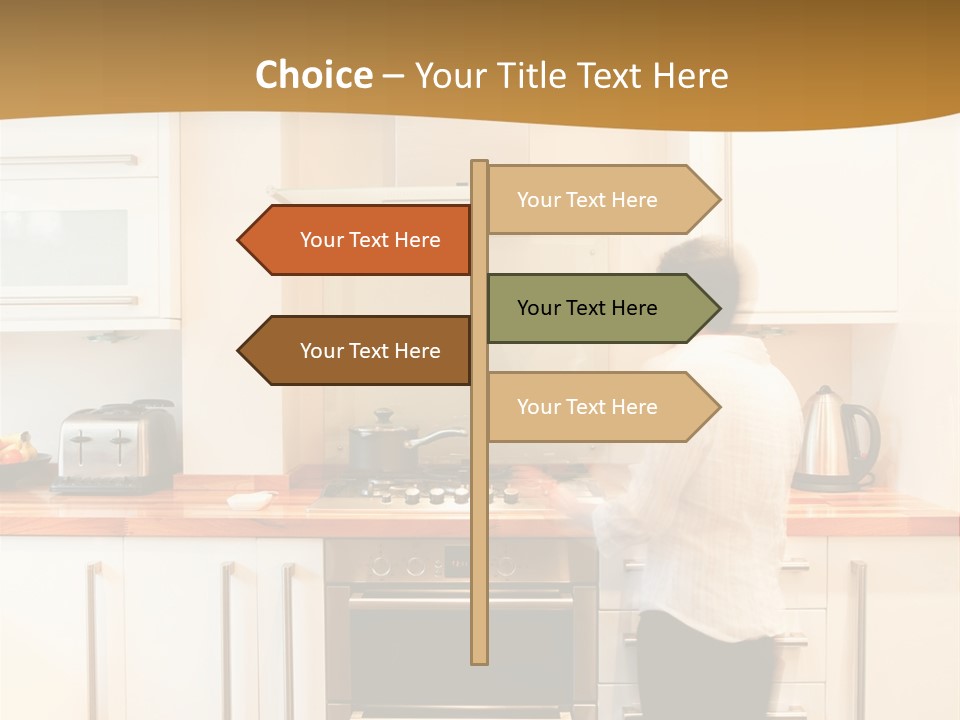 Choice – Your Title Text Here

Your Text Here

Your Text Here

Your Text Here

Your Text Here

Your Text Here